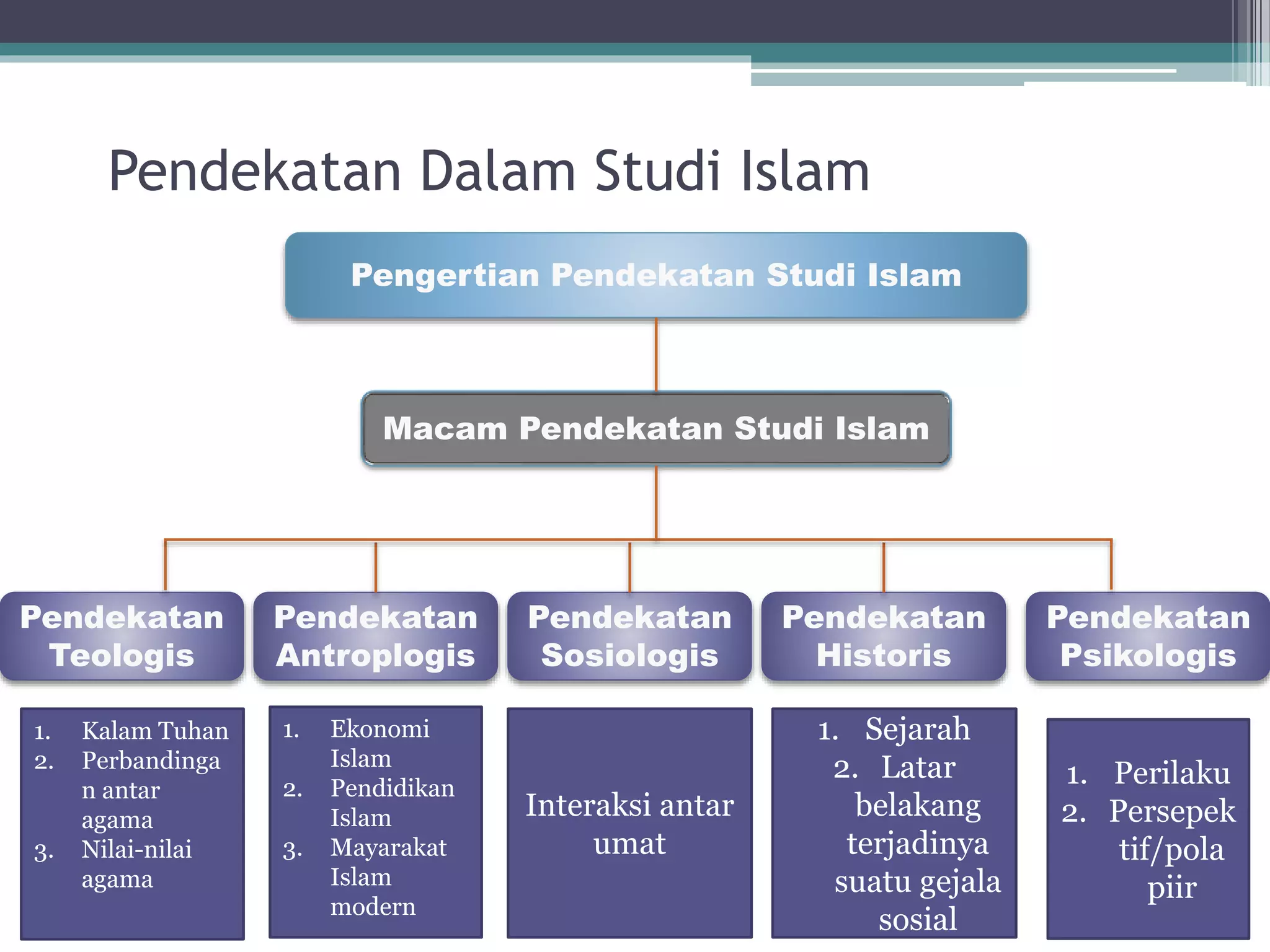 Pendekatan Dalam Studi Islam

Pengertian Pendekatan Studi Islam

Macam Pendekatan Studi Islam

Pendekatan Teologis

Pendekatan Antroplogis

Pendekatan Sosiologis

Pendekatan Historis

Pendekatan Psikologis

1. Kalam Tuhan
2. Perbandingan antar agama
3. Nilai-nilai agama

1. Ekonomi Islam
2. Pendidikan Islam
3. Mayarakat Islam modern

Interaksi antar umat

1. Sejarah
2. Latar belakang terjadinya suatu gejala sosial

1. Perilaku
2. Persepektif/pola piir